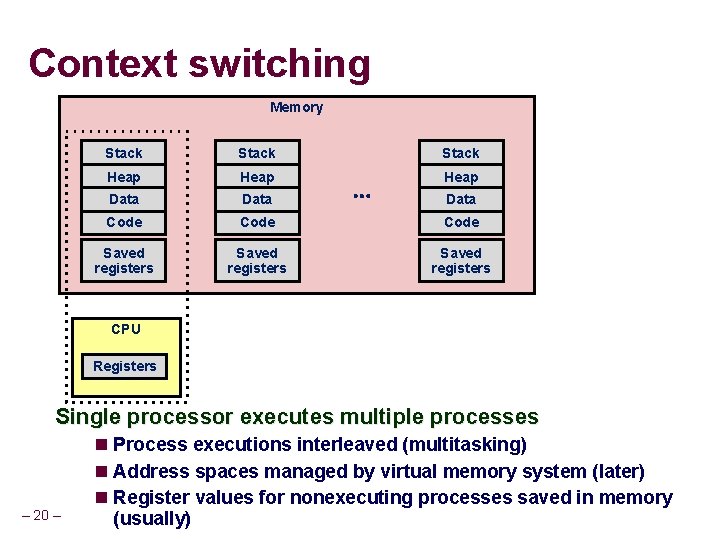 Context switching

Memory

Stack
Heap
Data
Code
Saved registers

Stack
Heap
Data
Code
Saved registers

...

Stack
Heap
Data
Code
Saved registers

CPU
Registers

Single processor executes multiple processes

■ Process executions interleaved (multitasking)
■ Address spaces managed by virtual memory system (later)
■ Register values for nonexecuting processes saved in memory (usually)

– 20 –